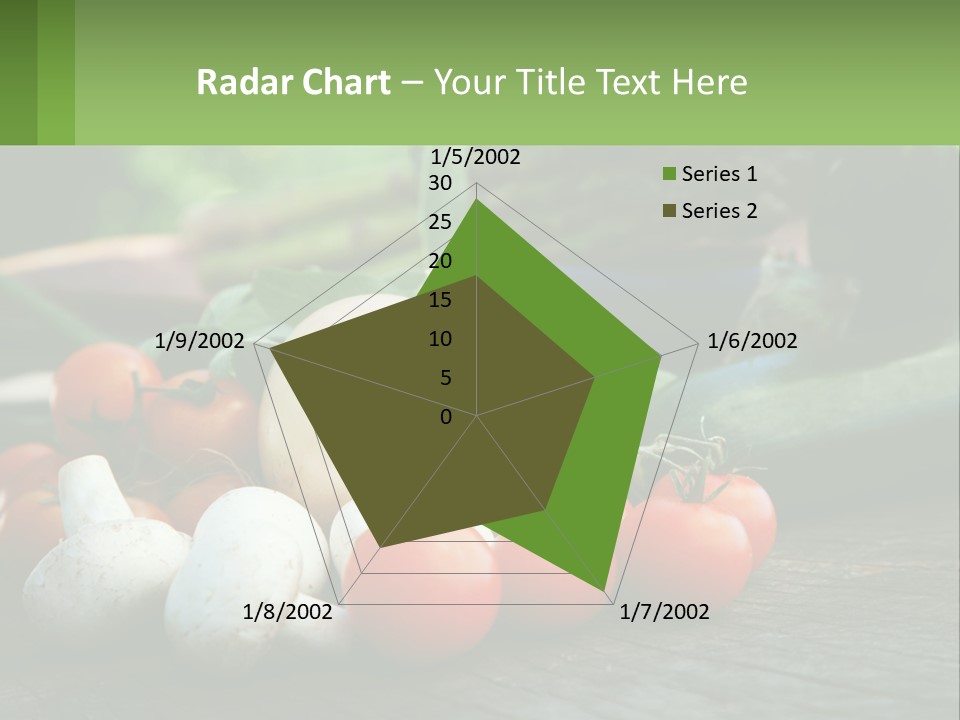 Radar Chart – Your Title Text Here

1/5/2002
30
25
20
15
10
5
0
1/6/2002
1/7/2002
1/8/2002
1/9/2002

Series 1
Series 2